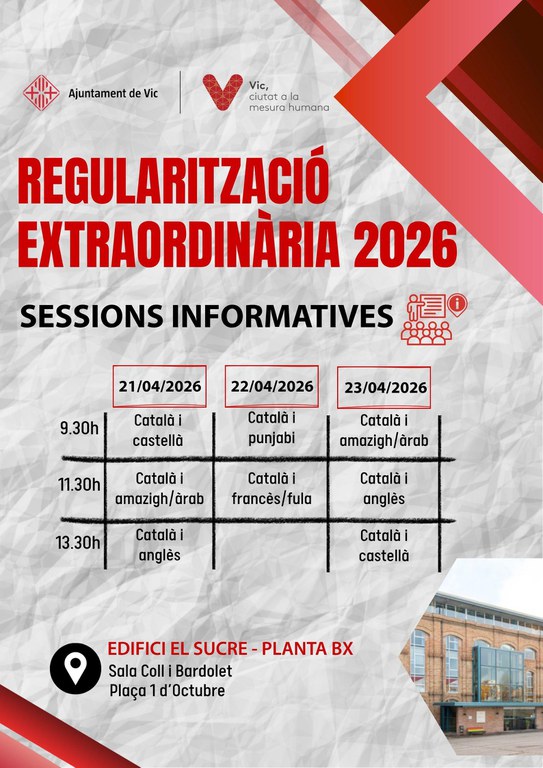 Ajuntament de Vic

Vic, ciutat a la mesura humana

REGULARITZACIÓ EXTRAORDINÀRIA 2026

SESSIONS INFORMATIVES

| | 21/04/2026 | 22/04/2026 | 23/04/2026 |
|---|---|---|---|
| 9.30h | Català i castellà | Català i punjabi | Català i amazigh/àrab |
| 11.30h | Català i amazigh/àrab | Català i francès/fula | Català i anglès |
| 13.30h | Català i anglès | | Català i castellà |

EDIFICI EL SUCRE - PLANTA BX
Sala Coll i Bardolet
Plaça 1 d'Octubre